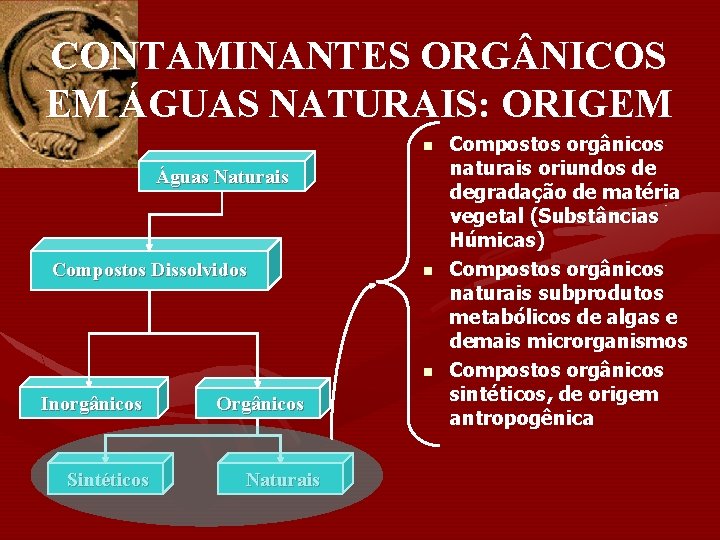 CONTAMINANTES ORGÂNICOS EM ÁGUAS NATURAIS: ORIGEM

Águas Naturais

Compostos Dissolvidos

Inorgânicos

Orgânicos

Sintéticos

Naturais

- Compostos orgânicos naturais oriundos de degradação de matéria vegetal (Substâncias Húmicas)
- Compostos orgânicos naturais subprodutos metabólicos de algas e demais microrganismos
- Compostos orgânicos sintéticos, de origem antropogênica